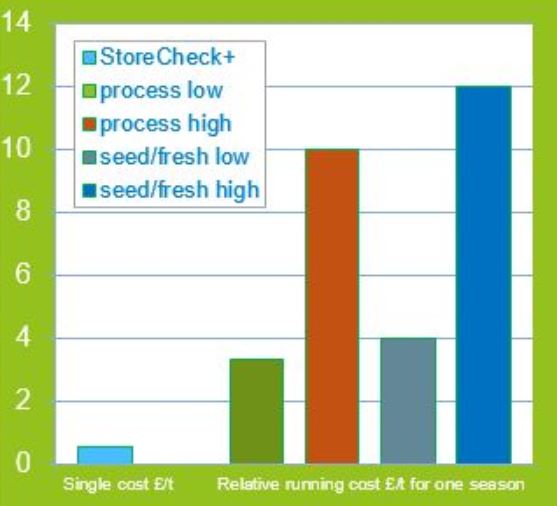 14
12
10
8
6
4
2
0

StoreCheck+
process low
process high
seed/fresh low
seed/fresh high

Single cost £/t
Relative running cost £/t for one season